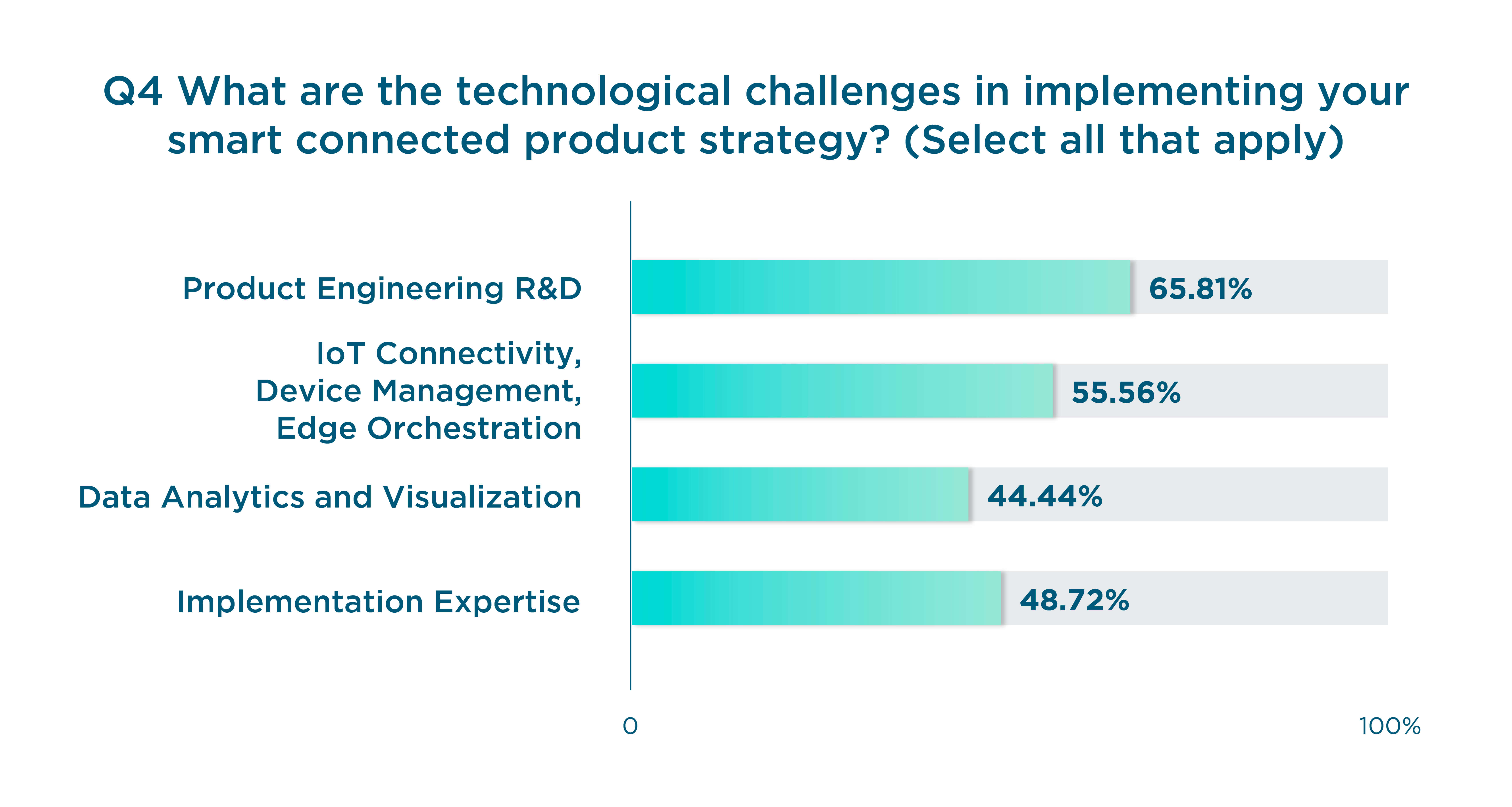 Q4 What are the technological challenges in implementing your smart connected product strategy? (Select all that apply)

Product Engineering R&D
65.81%

IoT Connectivity, Device Management, Edge Orchestration
55.56%

Data Analytics and Visualization
44.44%

Implementation Expertise
48.72%

0
100%